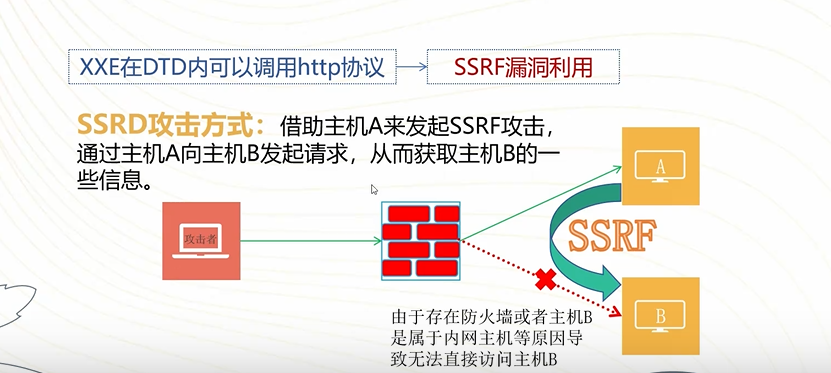 XXE在DTD内可以调用http协议

SSRF漏洞利用

SSRD攻击方式：借助主机A来发起SSRF攻击，通过主机A向主机B发起请求，从而获取主机B的一些信息。

攻击者

A

SSRF

B

由于存在防火墙或者主机B是属于内网主机等原因导致无法直接访问主机B